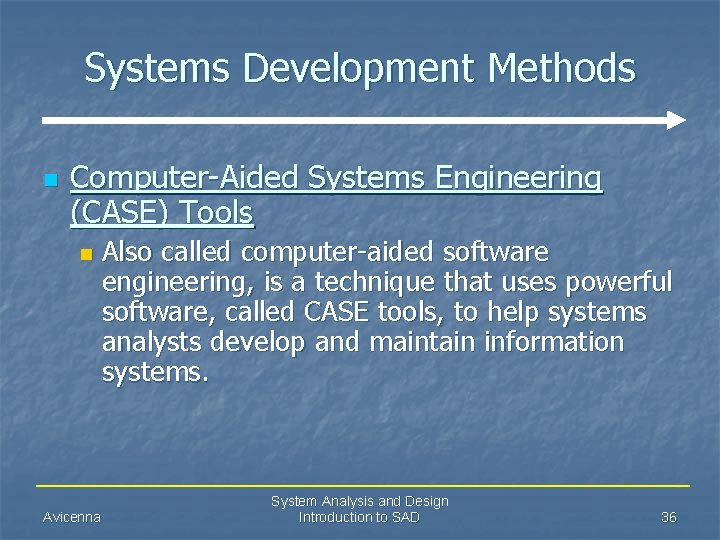 Systems Development Methods

Computer-Aided Systems Engineering (CASE) Tools

Also called computer-aided software engineering, is a technique that uses powerful software, called CASE tools, to help systems analysts develop and maintain information systems.

Avicenna

System Analysis and Design
Introduction to SAD

36